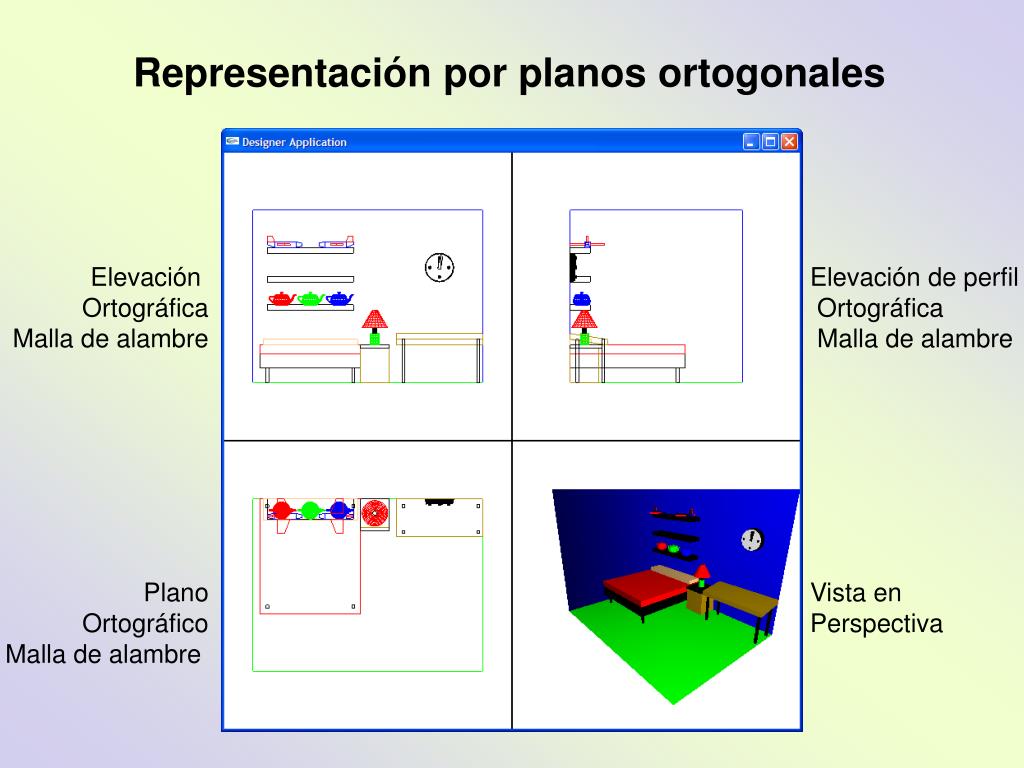 Representación por planos ortogonales

Designer Application

Elevación
Ortográfica
Malla de alambre

Elevación de perfil
Ortográfica
Malla de alambre

Plano
Ortográfico
Malla de alambre

Vista en
Perspectiva